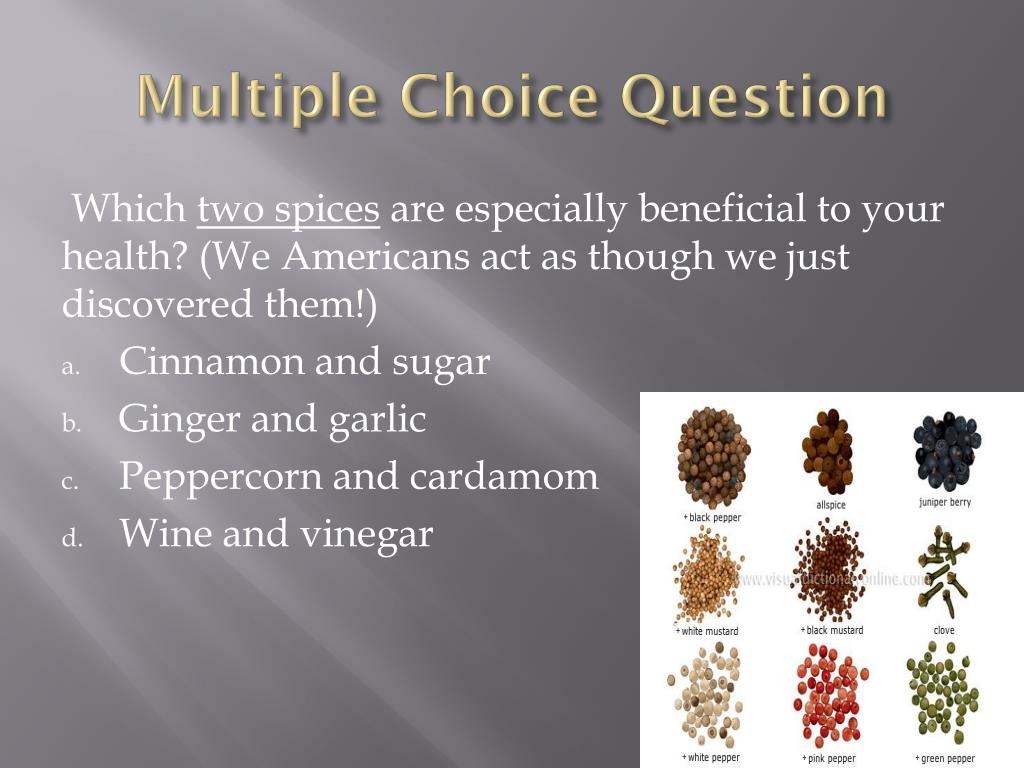 Multiple Choice Question

Which two spices are especially beneficial to your health? (We Americans act as though we just discovered them!)

a. Cinnamon and sugar
b. Ginger and garlic
c. Peppercorn and cardamom
d. Wine and vinegar

+ black pepper
allspice
juniper berry
www.visualdictionaryonline.com
+ white mustard
+ black mustard
clove
+ white pepper
+ pink pepper
+ green pepper